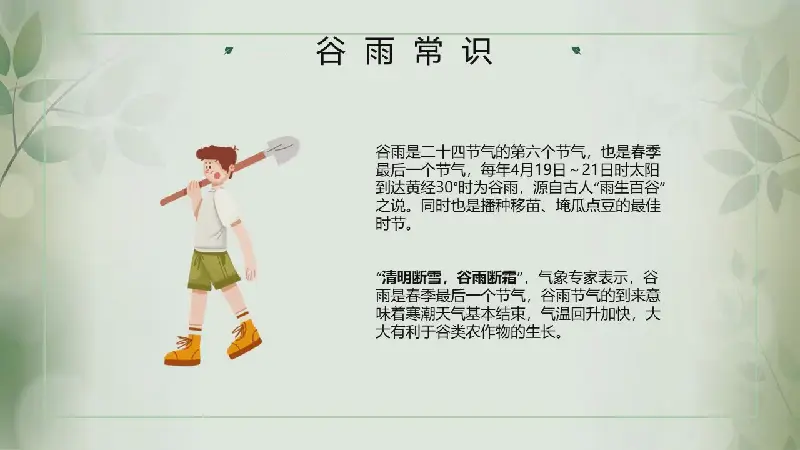 谷雨常识

谷雨是二十四节气的第六个节气，也是春季最后一个节气，每年4月19日～21日时太阳到达黄经30°时为谷雨，源自古人“雨生百谷”之说。同时也是播种移苗、埯瓜点豆的最佳时节。

“清明断雪，谷雨断霜”，气象专家表示，谷雨是春季最后一个节气，谷雨节气的到来意味着寒潮天气基本结束，气温回升加快，大大有利于谷类农作物的生长。